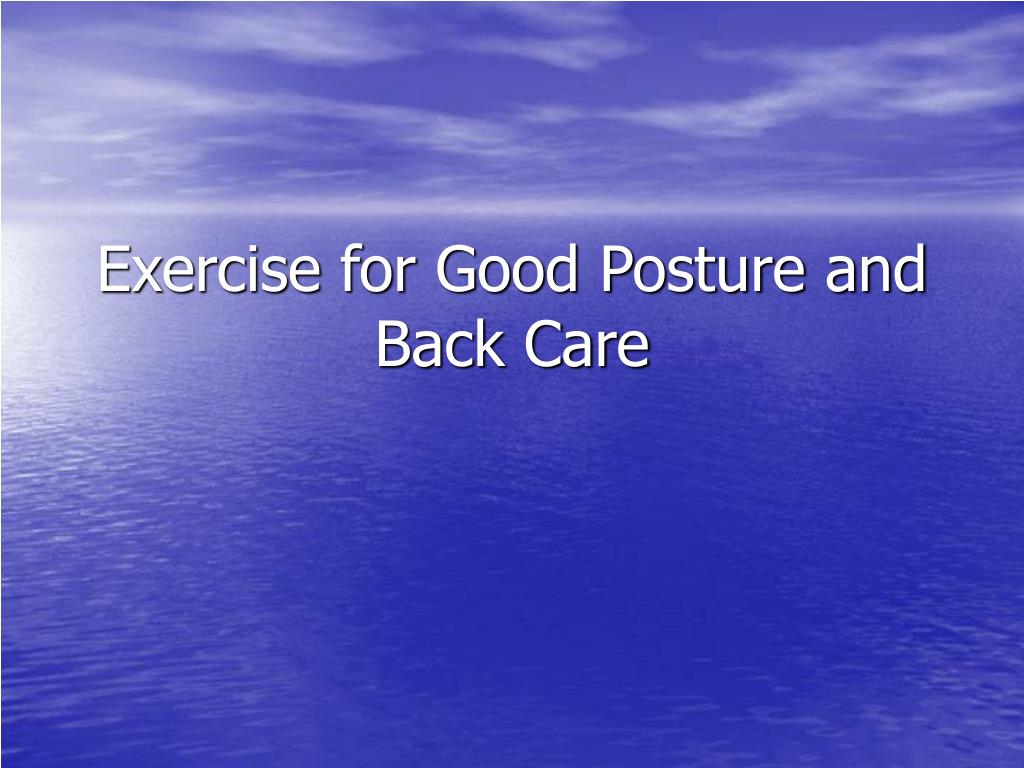 Exercise for Good Posture and Back Care